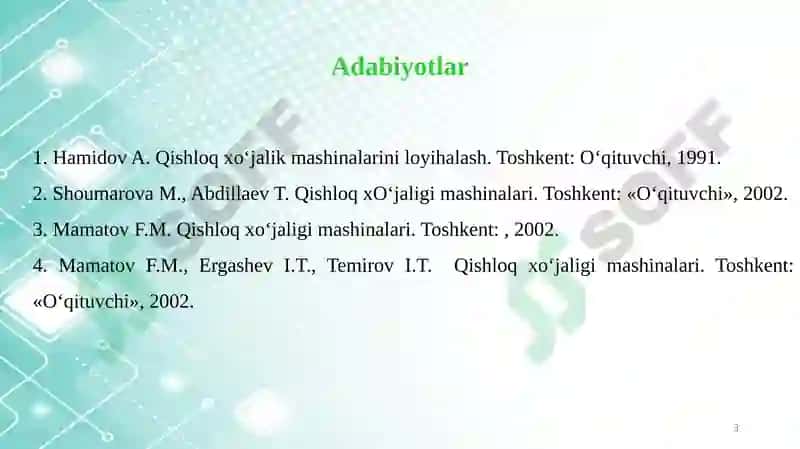 Adabiyotlar

1. Hamidov A. Qishloq xo‘jalik mashinalarini loyihalash. Toshkent: O‘qituvchi, 1991.

2. Shoumarova M., Abdillaev T. Qishloq xO‘jaligi mashinalari. Toshkent: «O‘qituvchi», 2002.

3. Mamatov F.M. Qishloq xo‘jaligi mashinalari. Toshkent: , 2002.

4. Mamatov F.M., Ergashev I.T., Temirov I.T. Qishloq xo‘jaligi mashinalari. Toshkent: «O‘qituvchi», 2002.

SOFF

3